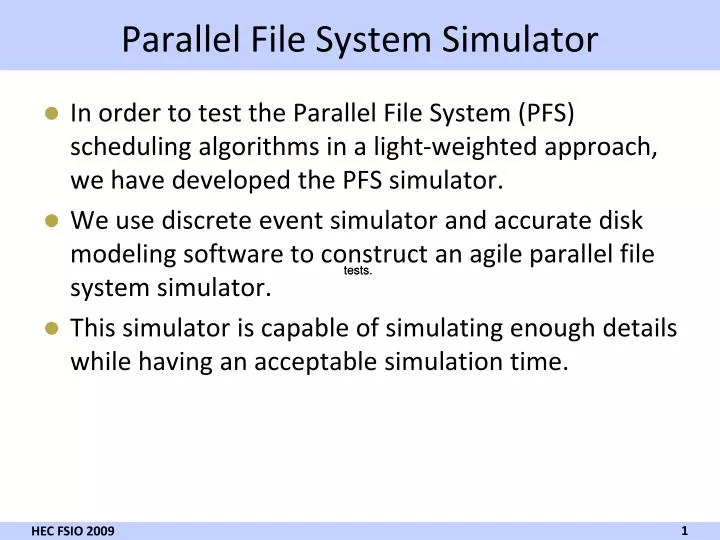 Parallel File System Simulator

In order to test the Parallel File System (PFS) scheduling algorithms in a light-weighted approach, we have developed the PFS simulator.

We use discrete event simulator and accurate disk modeling software to construct an agile parallel file system simulator.

tests.

This simulator is capable of simulating enough details while having an acceptable simulation time.

HEC FSIO 2009

1